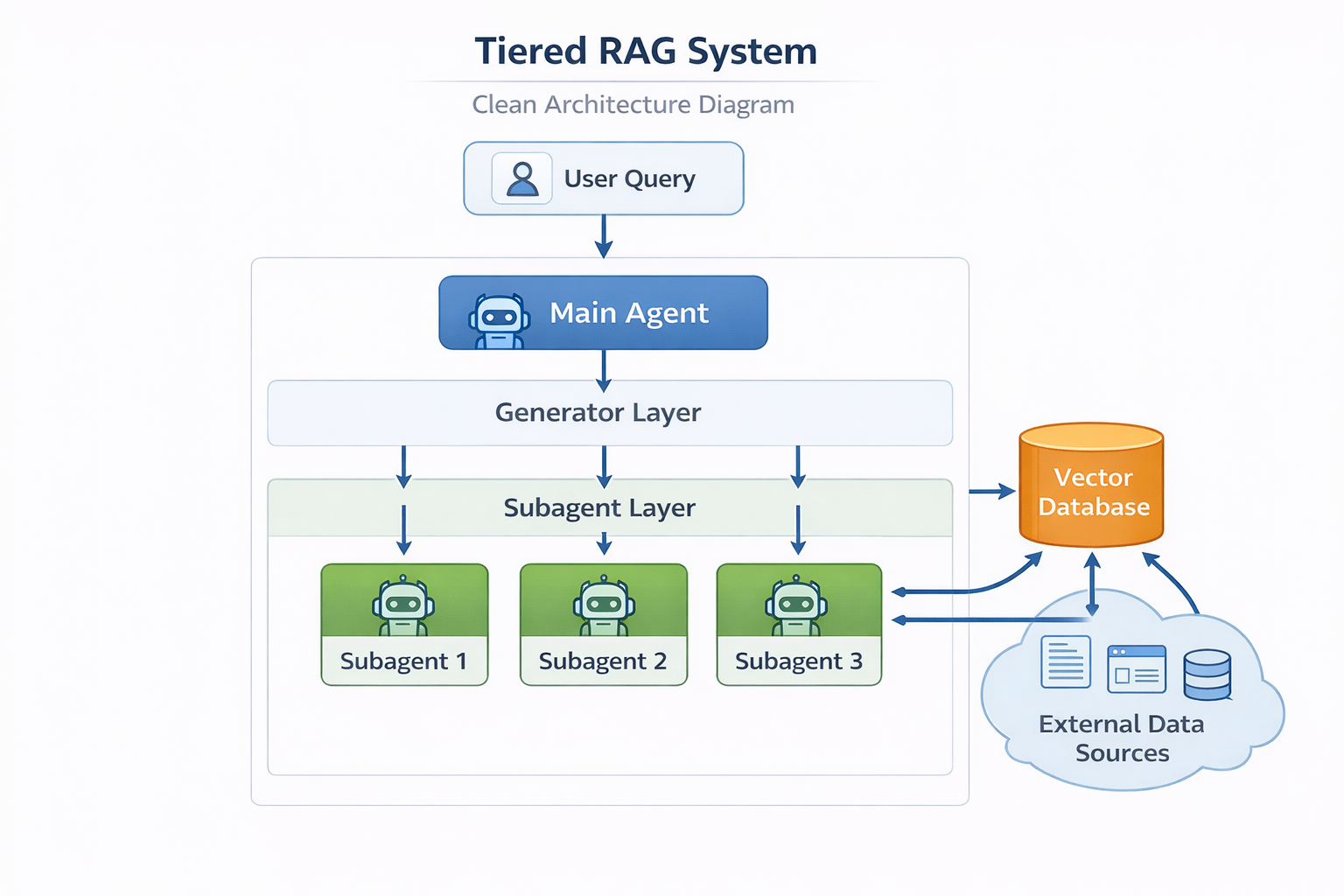 Tiered RAG System

Clean Architecture Diagram

User Query

Main Agent

Generator Layer

Subagent Layer

Subagent 1

Subagent 2

Subagent 3

Vector Database

External Data Sources